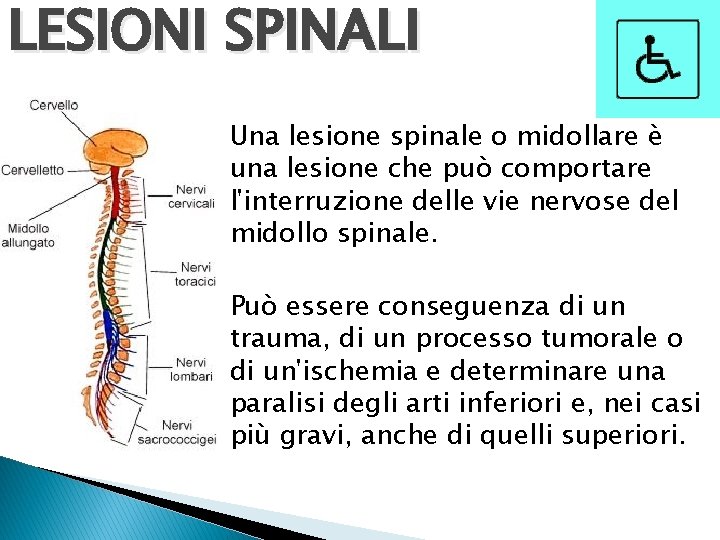 LESIONI SPINALI

Cervello
Cervelletto
Midollo allungato
Nervi cervicali
Nervi toracici
Nervi lombari
Nervi sacrococcigei

Una lesione spinale o midollare è una lesione che può comportare l'interruzione delle vie nervose del midollo spinale.

Può essere conseguenza di un trauma, di un processo tumorale o di un'ischemia e determinare una paralisi degli arti inferiori e, nei casi più gravi, anche di quelli superiori.